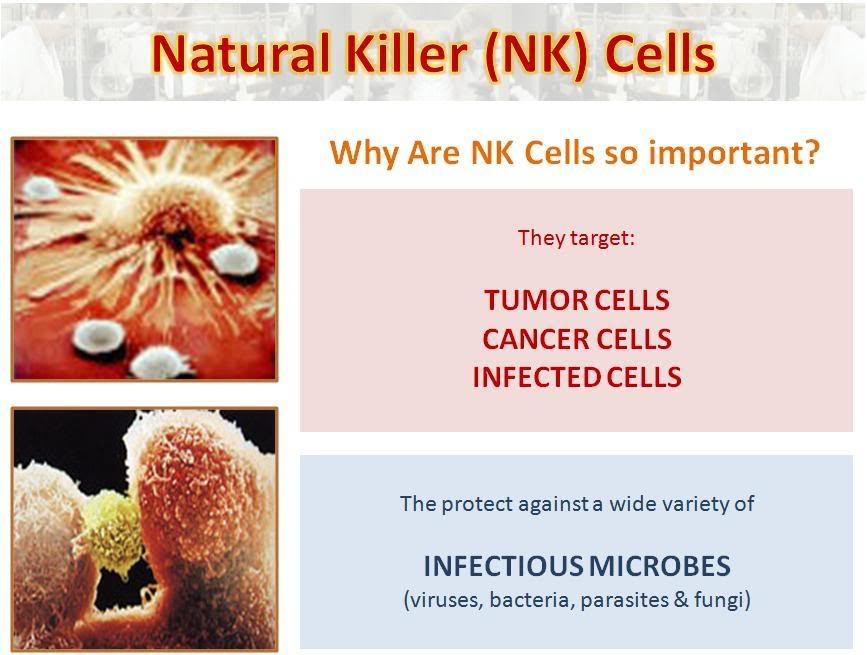 Natural Killer (NK) Cells

Why Are NK Cells so important?

They target:

TUMOR CELLS
CANCER CELLS
INFECTED CELLS

The protect against a wide variety of

INFECTIOUS MICROBES
(viruses, bacteria, parasites & fungi)